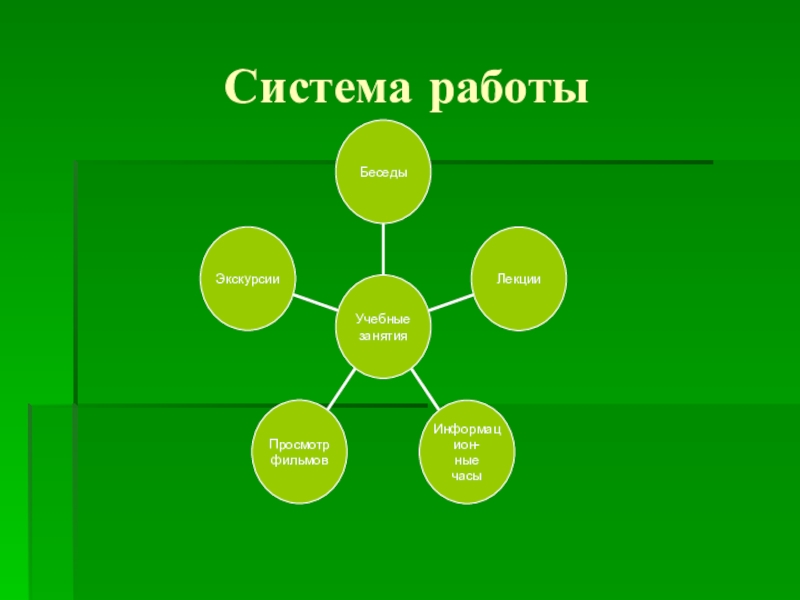 Система работы

Беседы

Экскурсии

Лекции

Учебные занятия

Просмотр фильмов

Информацион-ные часы